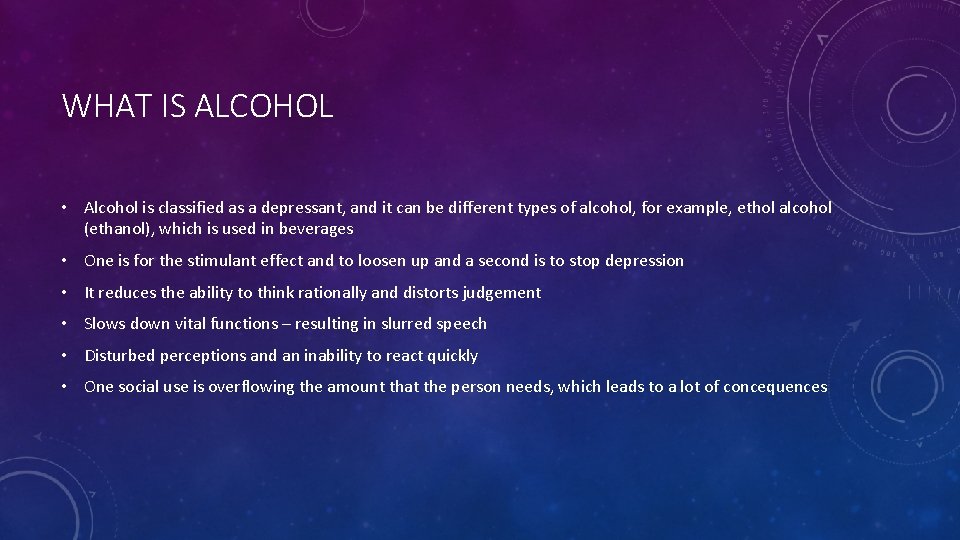 WHAT IS ALCOHOL

• Alcohol is classified as a depressant, and it can be different types of alcohol, for example, ethol alcohol (ethanol), which is used in beverages

• One is for the stimulant effect and to loosen up and a second is to stop depression

• It reduces the ability to think rationally and distorts judgement

• Slows down vital functions – resulting in slurred speech

• Disturbed perceptions and an inability to react quickly

• One social use is overflowing the amount that the person needs, which leads to a lot of concequences